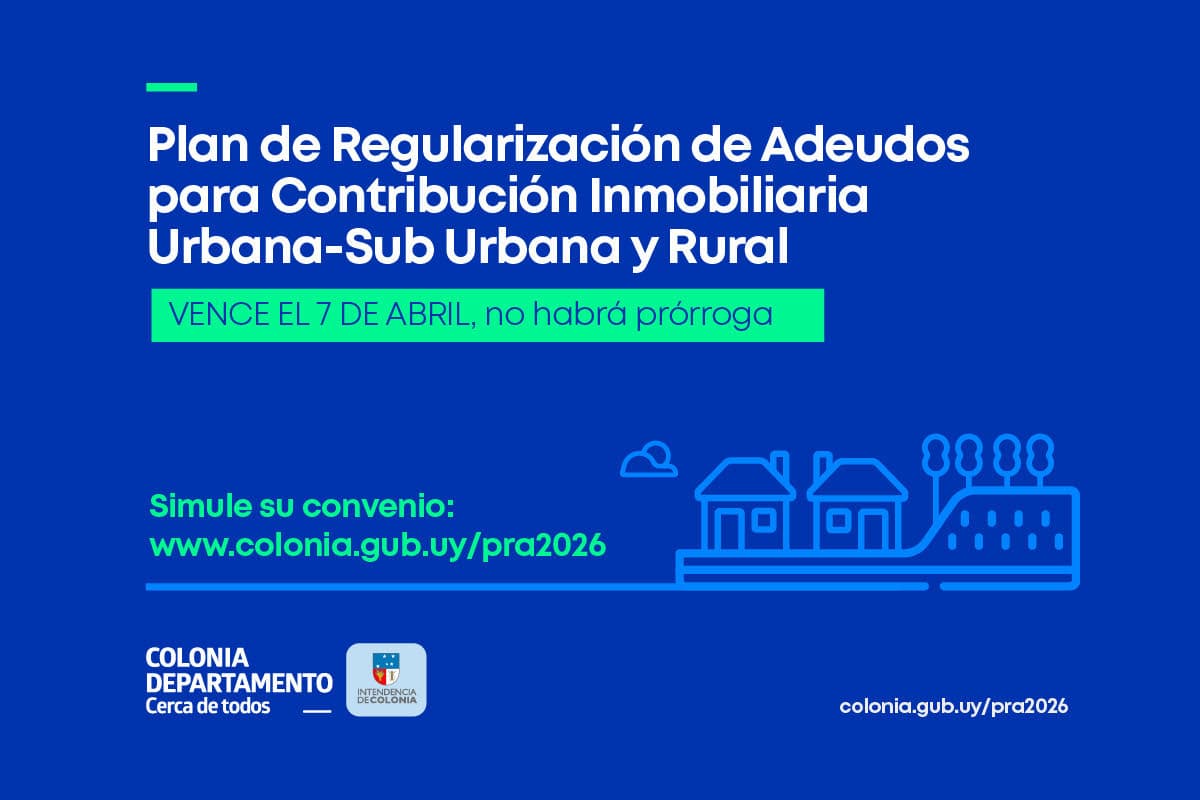 Plan de Regularización de Adeudos para Contribución Inmobiliaria Urbana-Sub Urbana y Rural

VENCE EL 7 DE ABRIL, no habrá prórroga

Simule su convenio:
www.colonia.gub.uy/pra2026

COLONIA
DEPARTAMENTO
Cerca de todos

INTENDENCIA
DE COLONIA

colonia.gub.uy/pra2026